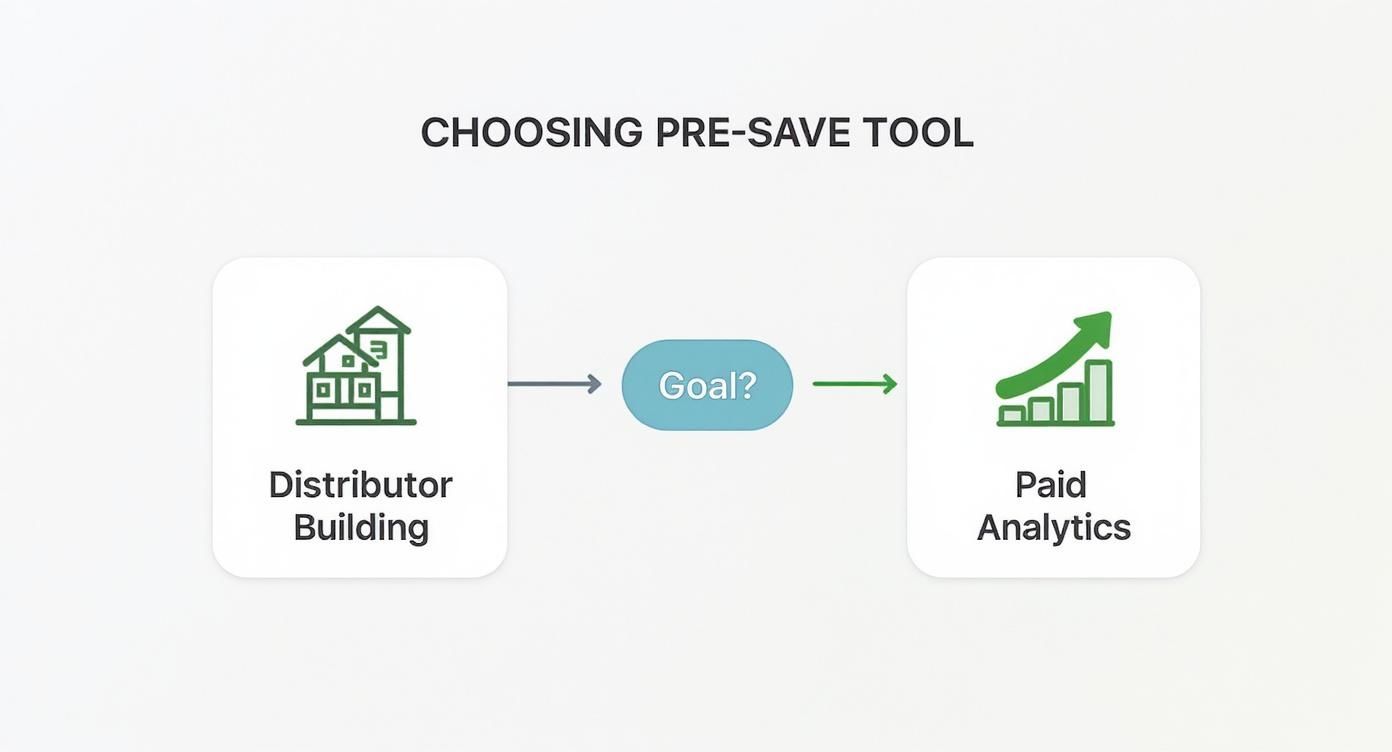 CHOOSING PRE-SAVE TOOL

Distributor Building

Goal?

Paid Analytics